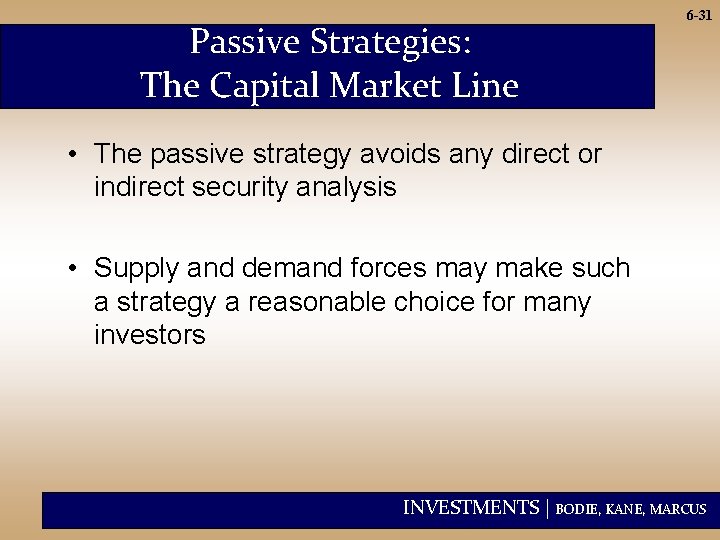 6-31

Passive Strategies:
The Capital Market Line

• The passive strategy avoids any direct or indirect security analysis

• Supply and demand forces may make such a strategy a reasonable choice for many investors

INVESTMENTS | BODIE, KANE, MARCUS